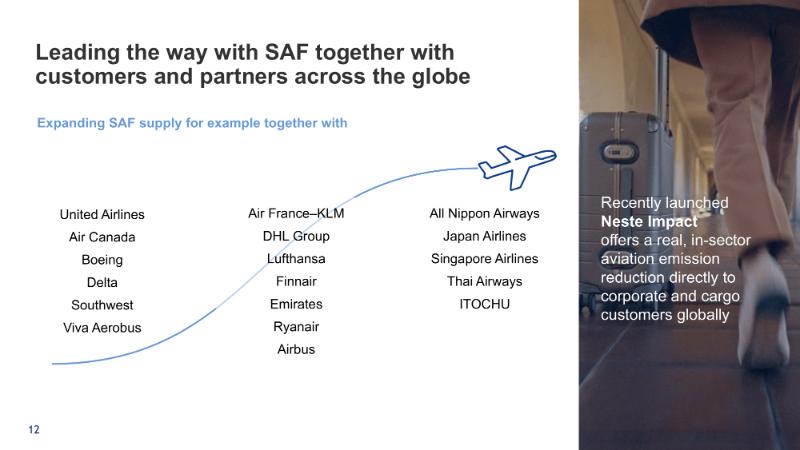 Leading the way with SAF together with customers and partners across the globe

Expanding SAF supply for example together with

United Airlines
Air Canada
Boeing
Delta
Southwest
Viva Aerobus

Air France–KLM
DHL Group
Lufthansa
Finnair
Emirates
Ryanair
Airbus

All Nippon Airways
Japan Airlines
Singapore Airlines
Thai Airways
ITOCHU

Recently launched **Neste Impact** offers a real, in-sector aviation emission reduction directly to corporate and cargo customers globally

12